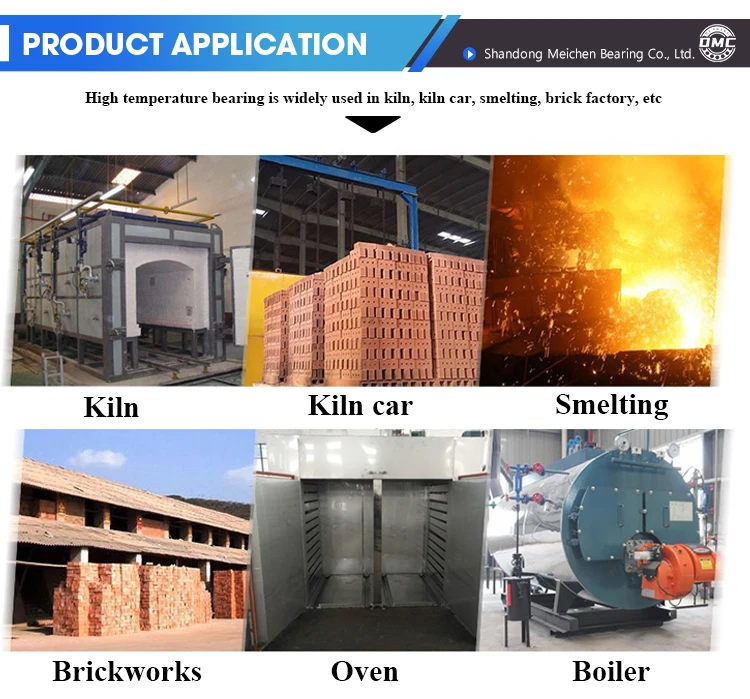 PRODUCT APPLICATION

Shandong Meichen Bearing Co., Ltd.

DMC

High temperature bearing is widely used in kiln, kiln car, smelting, brick factory, etc

Kiln

Kiln car

Smelting

Brickworks

Oven

Boiler